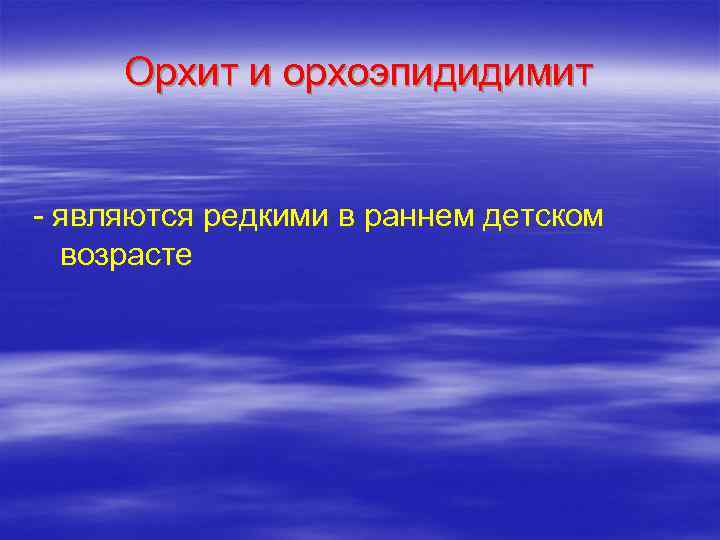 Орхит и орхоэпидидимит

- являются редкими в раннем детском возрасте